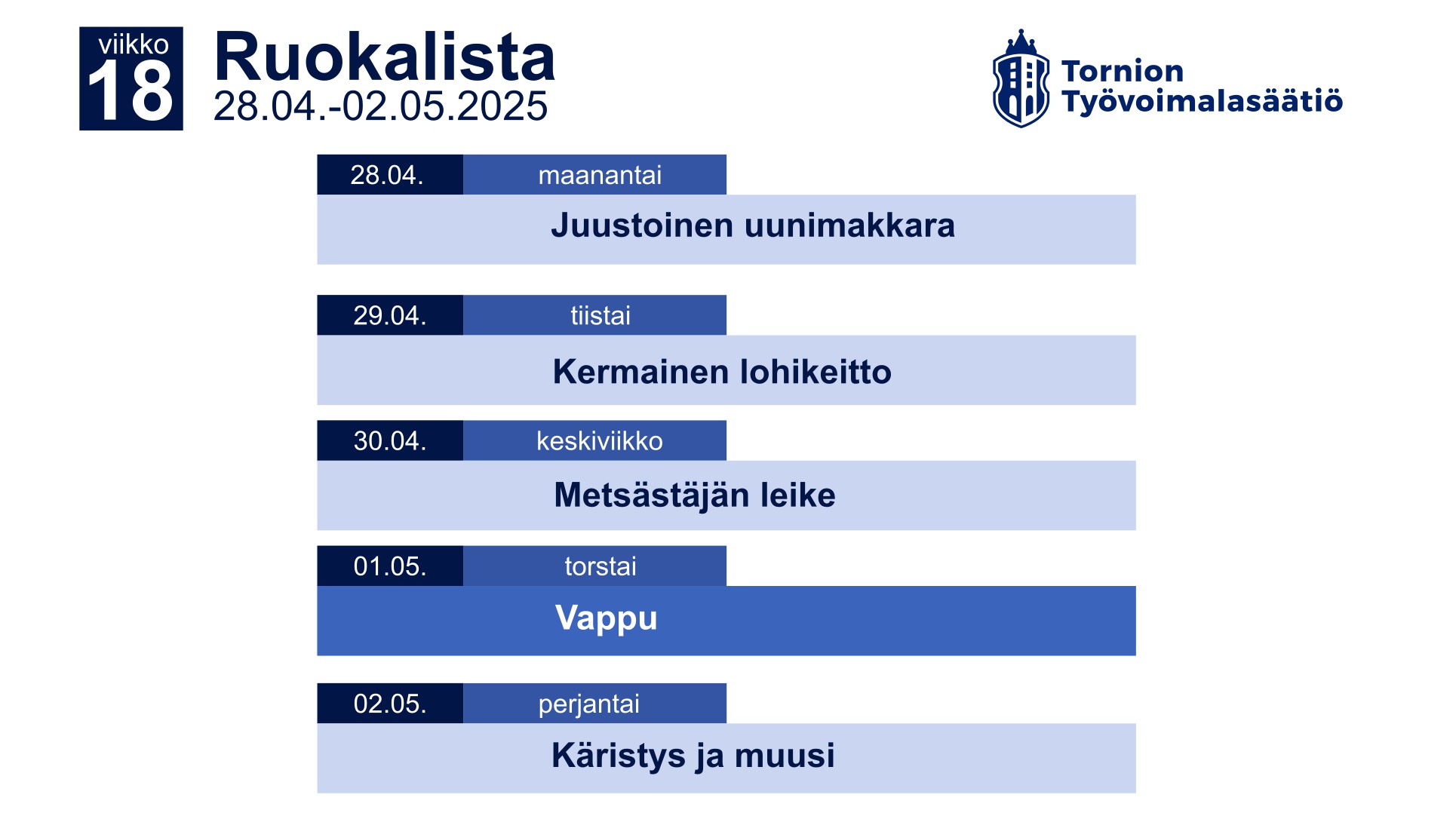 viikko
18

Ruokalista
28.04.-02.05.2025

Tornion
Työvoimalasäätiö

28.04. maanantai
Juustoinen uunimakkara

29.04. tiistai
Kermainen lohikeitto

30.04. keskiviikko
Metsästäjän leike

01.05. torstai
Vappu

02.05. perjantai
Käristys ja muusi